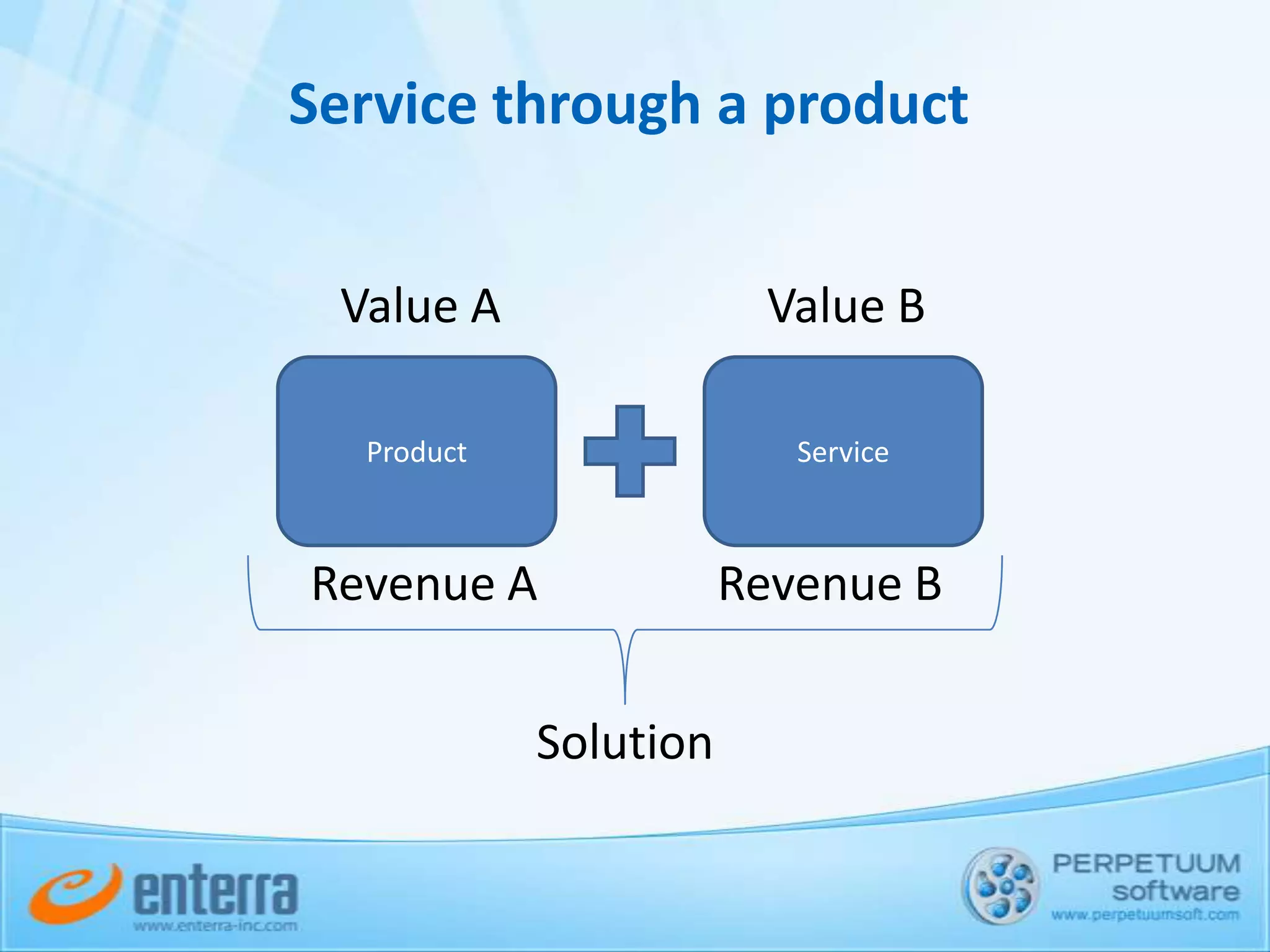 Service through a product

Value A

Value B

Product

Service

Revenue A

Revenue B

Solution

enterra
www.enterra-inc.com

PERPETUUM
software
www.perpetuumsoft.com